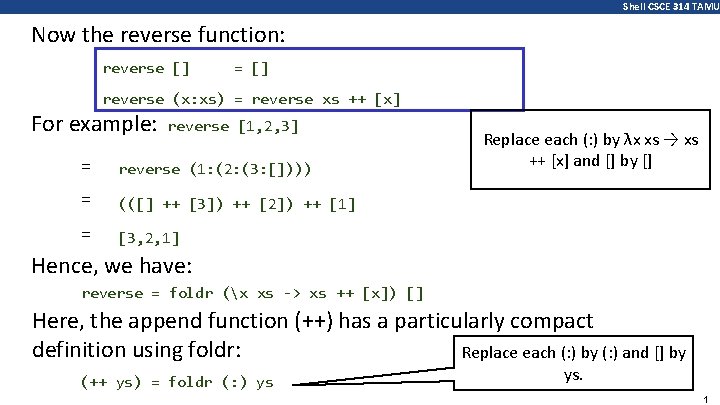 Shell CSCE 314 TAMU

Now the reverse function:

reverse [] = []

reverse (x:xs) = reverse xs ++ [x]

For example: reverse [1,2,3]

Replace each (:) by λx xs → xs ++ [x] and [] by []

= reverse (1:(2:(3:[])))

= (([] ++ [3]) ++ [2]) ++ [1]

= [3,2,1]

Hence, we have:

reverse = foldr (\x xs -> xs ++ [x]) []

Here, the append function (++) has a particularly compact definition using foldr:

Replace each (:) by (:) and [] by ys.

(++ ys) = foldr (:) ys

1